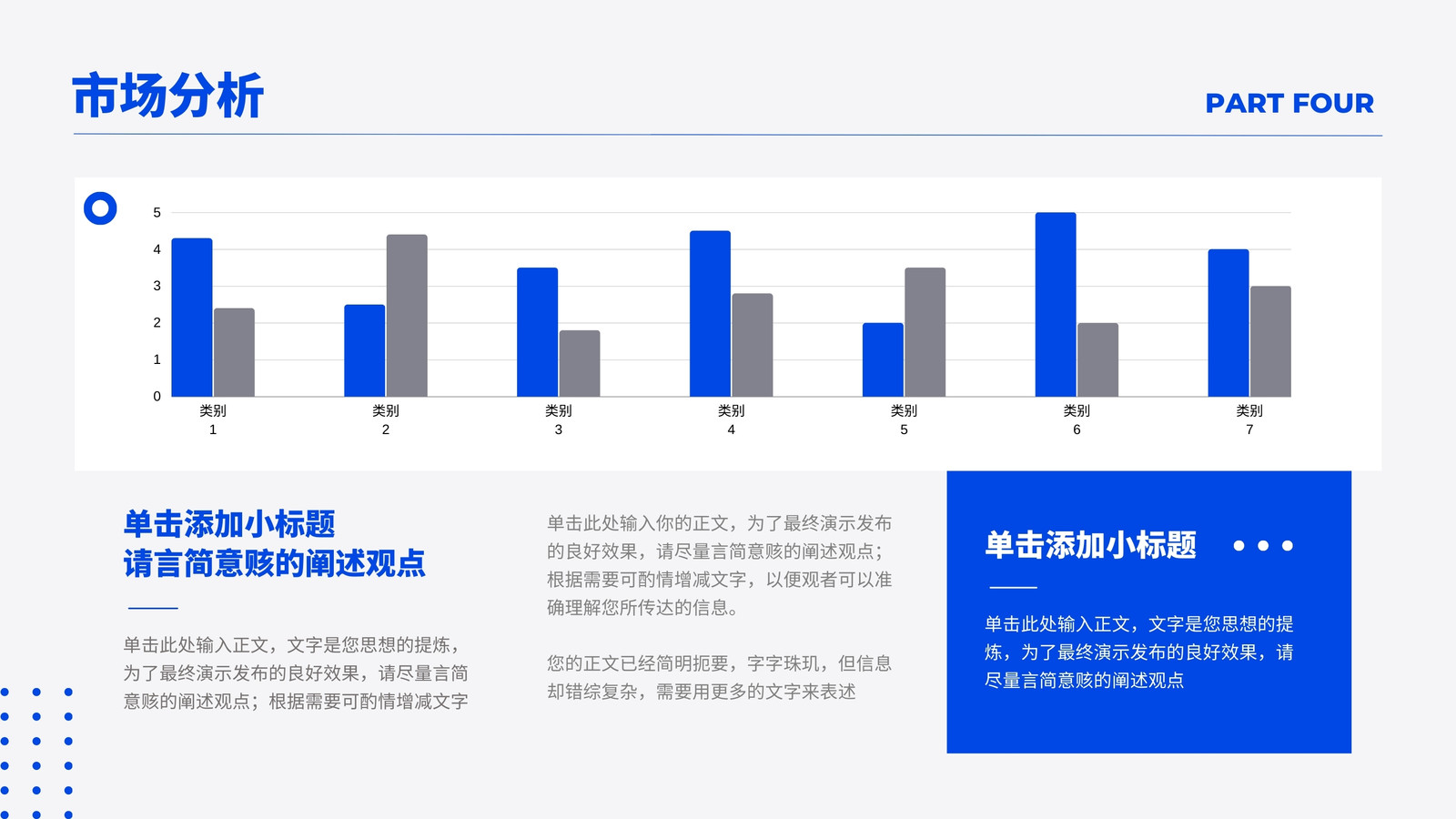 市场分析

PART FOUR

5
4
3
2
1
0

类别 1
类别 2
类别 3
类别 4
类别 5
类别 6
类别 7

单击添加小标题
请言简意赅的阐述观点

单击此处输入正文，文字是您思想的提炼，为了最终演示发布的良好效果，请尽量言简意赅的阐述观点；根据需要可酌情增减文字

单击此处输入你的正文，为了最终演示发布的良好效果，请尽量言简意赅的阐述观点；根据需要可酌情增减文字，以便观者可以准确理解您所传达的信息。

您的正文已经简明扼要，字字珠玑，但信息却错综复杂，需要用更多的文字来表述

单击添加小标题

单击此处输入正文，文字是您思想的提炼，为了最终演示发布的良好效果，请尽量言简意赅的阐述观点